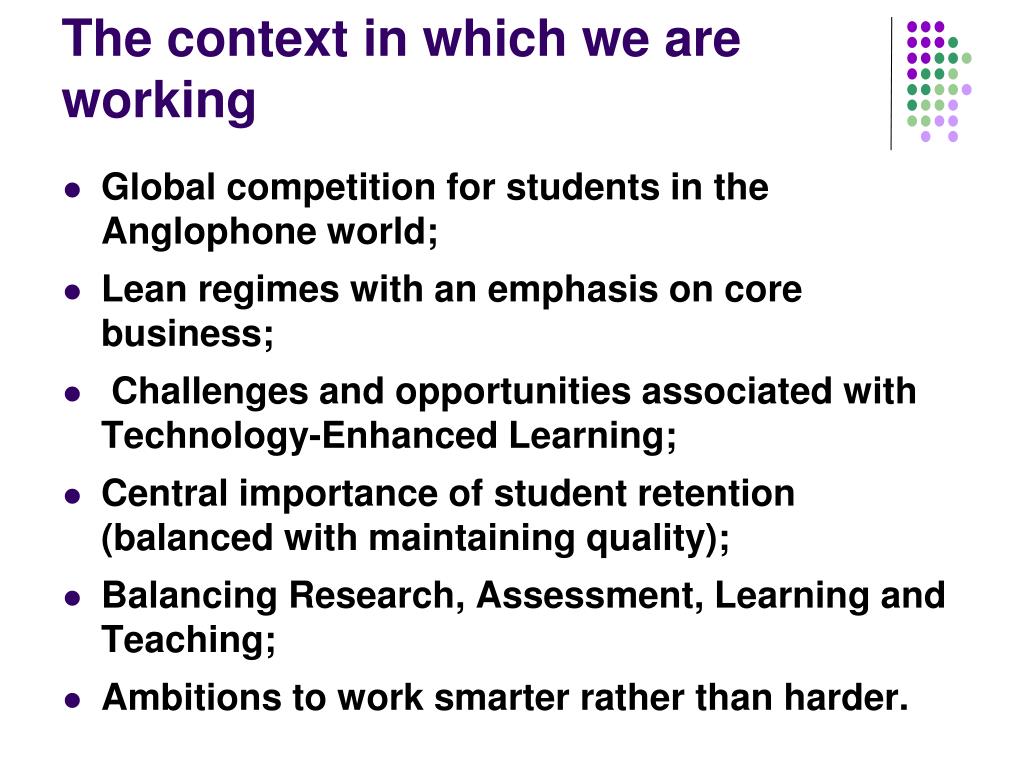 The context in which we are working

- Global competition for students in the Anglophone world;
- Lean regimes with an emphasis on core business;
- Challenges and opportunities associated with Technology-Enhanced Learning;
- Central importance of student retention (balanced with maintaining quality);
- Balancing Research, Assessment, Learning and Teaching;
- Ambitions to work smarter rather than harder.